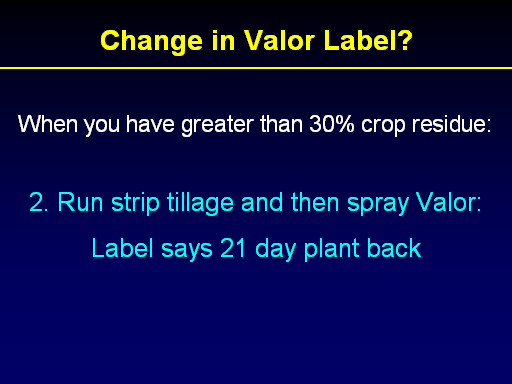 Change in Valor Label?

When you have greater than 30% crop residue:

2. Run strip tillage and then spray Valor:

Label says 21 day plant back